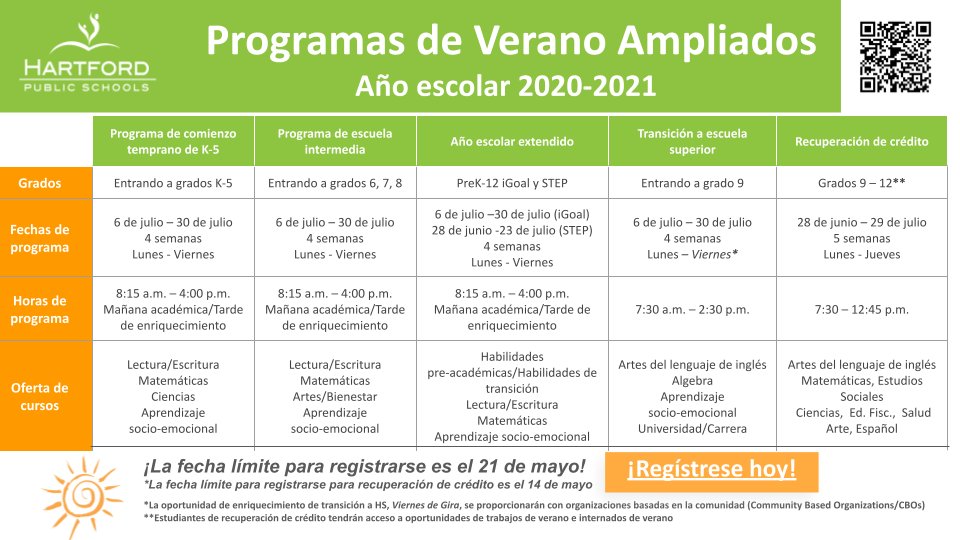 HARTFORD PUBLIC SCHOOLS

Programas de Verano Ampliados
Año escolar 2020-2021

| | Programa de comienzo temprano de K-5 | Programa de escuela intermedia | Año escolar extendido | Transición a escuela superior | Recuperación de crédito |
|---|---|---|---|---|---|
| Grados | Entrando a grados K-5 | Entrando a grados 6, 7, 8 | PreK-12 iGoal y STEP | Entrando a grado 9 | Grados 9 – 12** |
| Fechas de programa | 6 de julio – 30 de julio 4 semanas Lunes - Viernes | 6 de julio – 30 de julio 4 semanas Lunes - Viernes | 6 de julio –30 de julio (iGoal) 28 de junio -23 de julio (STEP) 4 semanas Lunes - Viernes | 6 de julio – 30 de julio 4 semanas Lunes – Viernes* | 28 de junio – 29 de julio 5 semanas Lunes - Jueves |
| Horas de programa | 8:15 a.m. – 4:00 p.m. Mañana académica/Tarde de enriquecimiento | 8:15 a.m. – 4:00 p.m. Mañana académica/Tarde de enriquecimiento | 8:15 a.m. – 4:00 p.m. Mañana académica/Tarde de enriquecimiento | 7:30 a.m. – 2:30 p.m. | 7:30 – 12:45 p.m. |
| Oferta de cursos | Lectura/Escritura Matemáticas Ciencias Aprendizaje socio-emocional | Lectura/Escritura Matemáticas Artes/Bienestar Aprendizaje socio-emocional | Habilidades pre-académicas/Habilidades de transición Lectura/Escritura Matemáticas Aprendizaje socio-emocional | Artes del lenguaje de inglés Algebra Aprendizaje socio-emocional Universidad/Carrera | Artes del lenguaje de inglés Matemáticas, Estudios Sociales Ciencias, Ed. Fisc., Salud Arte, Español |

¡La fecha límite para registrarse es el 21 de mayo!
*La fecha límite para registrarse para recuperación de crédito es el 14 de mayo

¡Regístrese hoy!

*La oportunidad de enriquecimiento de transición a HS, Viernes de Gira, se proporcionarán con organizaciones basadas en la comunidad (Community Based Organizations/CBOs)
**Estudiantes de recuperación de crédito tendrán acceso a oportunidades de trabajos de verano e internados de verano